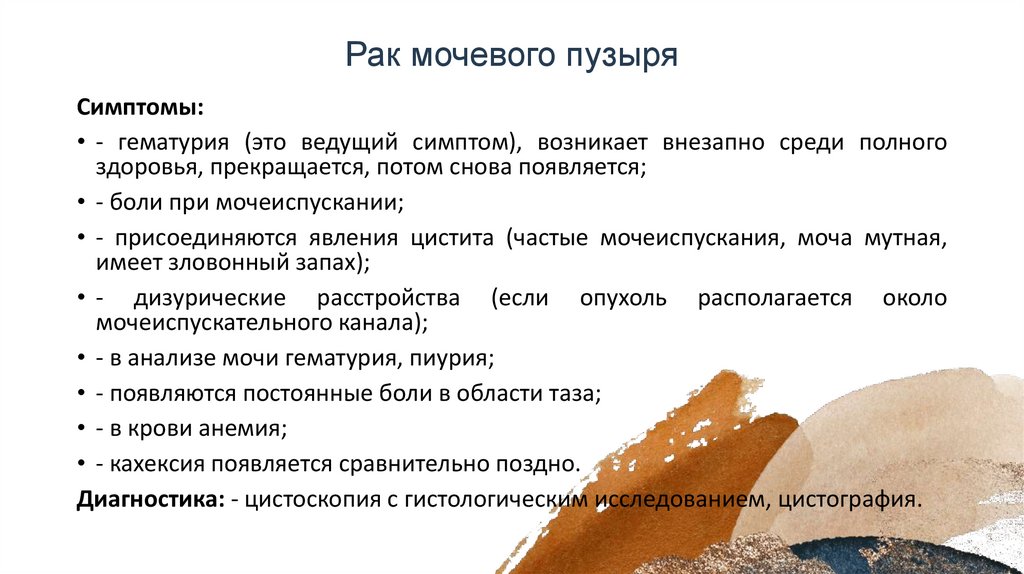 Рак мочевого пузыря

Симптомы:

• - гематурия (это ведущий симптом), возникает внезапно среди полного здоровья, прекращается, потом снова появляется;

• - боли при мочеиспускании;

• - присоединяются явления цистита (частые мочеиспускания, моча мутная, имеет зловонный запах);

• - дизурические расстройства (если опухоль располагается около мочеиспускательного канала);

• - в анализе мочи гематурия, пиурия;

• - появляются постоянные боли в области таза;

• - в крови анемия;

• - кахексия появляется сравнительно поздно.

Диагностика: - цистоскопия с гистологическим исследованием, цистография.